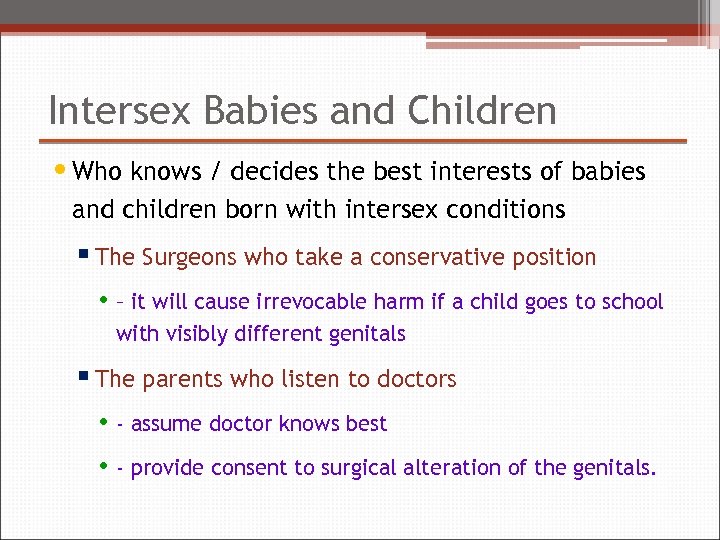 Intersex Babies and Children

• Who knows / decides the best interests of babies and children born with intersex conditions

▪ The Surgeons who take a conservative position

• – it will cause irrevocable harm if a child goes to school with visibly different genitals

▪ The parents who listen to doctors

• - assume doctor knows best

• - provide consent to surgical alteration of the genitals.